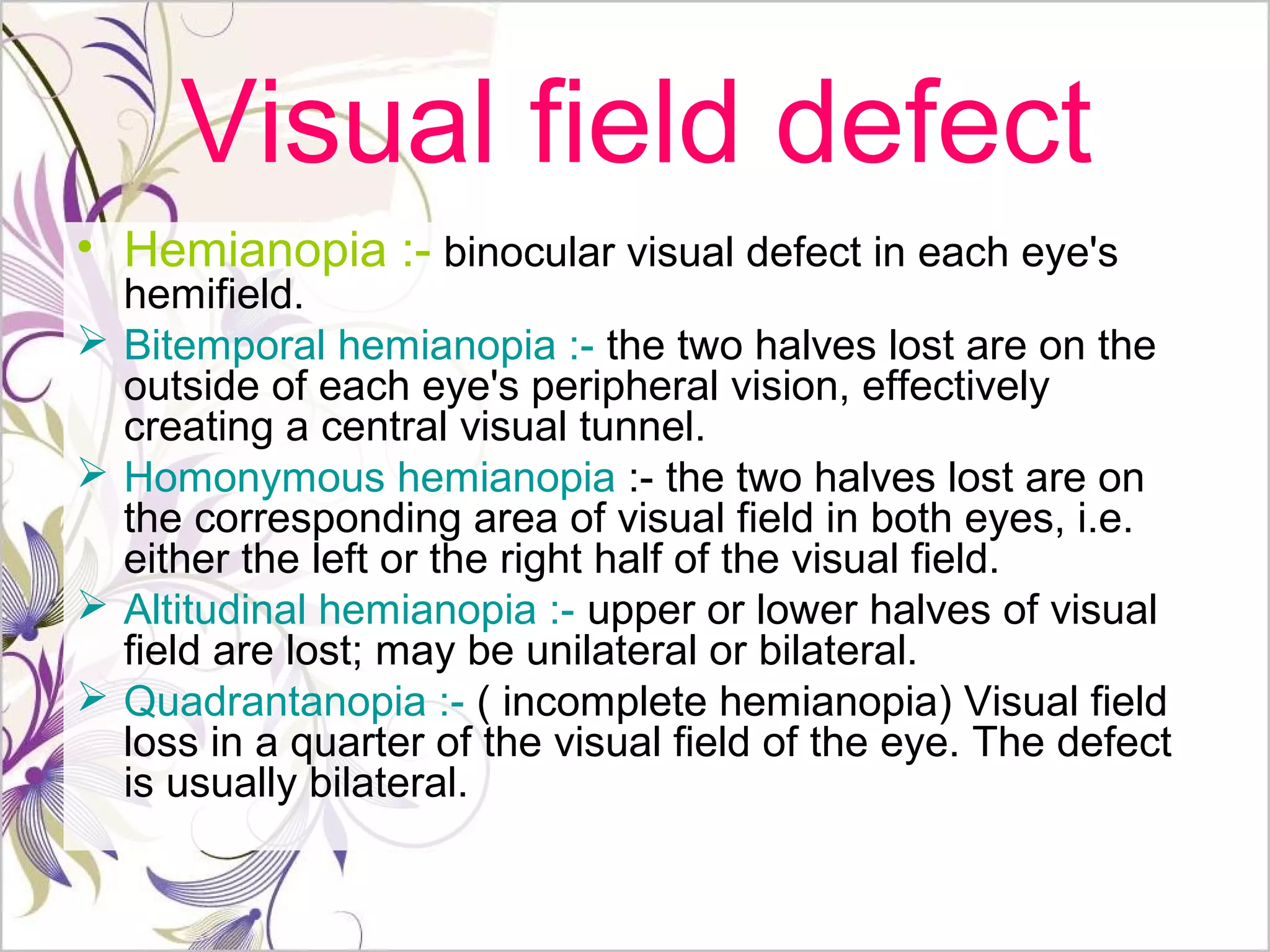 Visual field defect

• Hemianopia :- binocular visual defect in each eye's hemifield.

➢ Bitemporal hemianopia :- the two halves lost are on the outside of each eye's peripheral vision, effectively creating a central visual tunnel.

➢ Homonymous hemianopia :- the two halves lost are on the corresponding area of visual field in both eyes, i.e. either the left or the right half of the visual field.

➢ Altitudinal hemianopia :- upper or lower halves of visual field are lost; may be unilateral or bilateral.

➢ Quadrantanopia :- ( incomplete hemianopia) Visual field loss in a quarter of the visual field of the eye. The defect is usually bilateral.